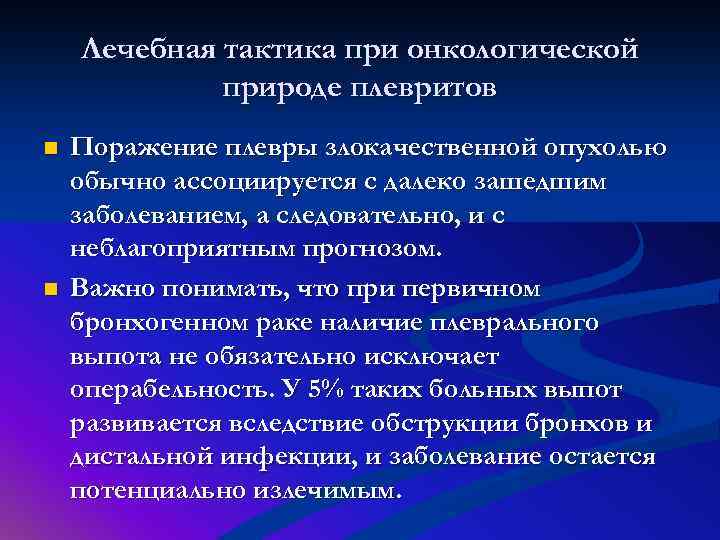 Лечебная тактика при онкологической природе плевритов

Поражение плевры злокачественной опухолью обычно ассоциируется с далеко зашедшим заболеванием, а следовательно, и с неблагоприятным прогнозом.

Важно понимать, что при первичном бронхогенном раке наличие плеврального выпота не обязательно исключает операбельность. У 5% таких больных выпот развивается вследствие обструкции бронхов и дистальной инфекции, и заболевание остается потенциально излечимым.